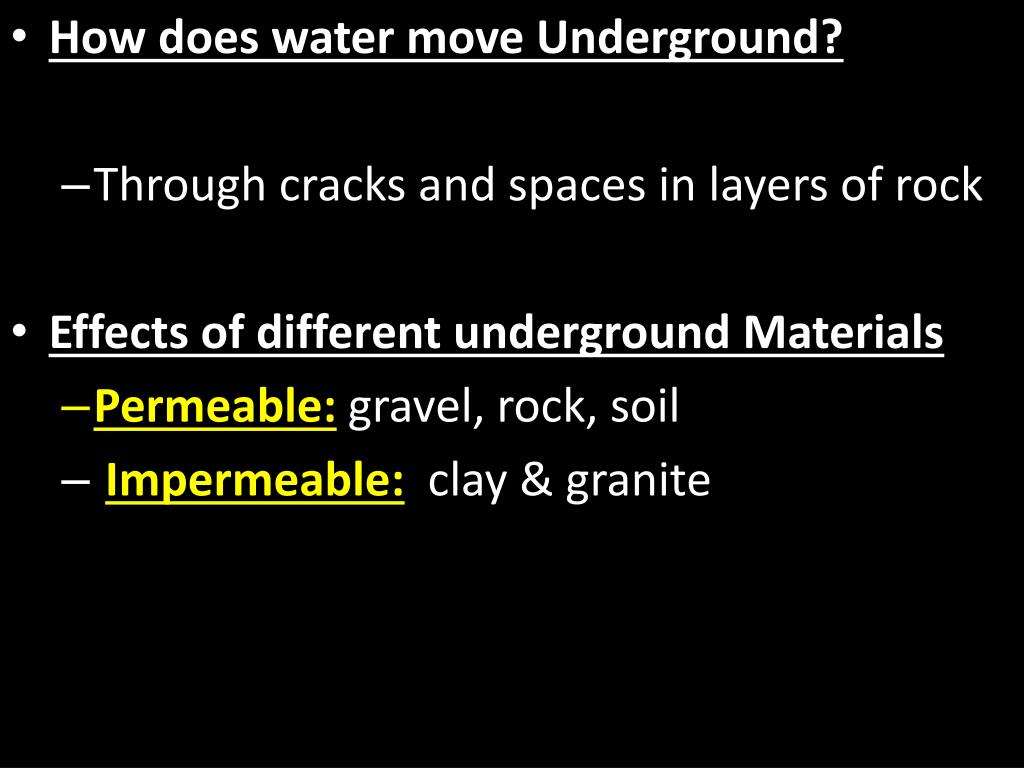 • How does water move Underground?

–Through cracks and spaces in layers of rock

• Effects of different underground Materials
–Permeable: gravel, rock, soil
– Impermeable: clay & granite